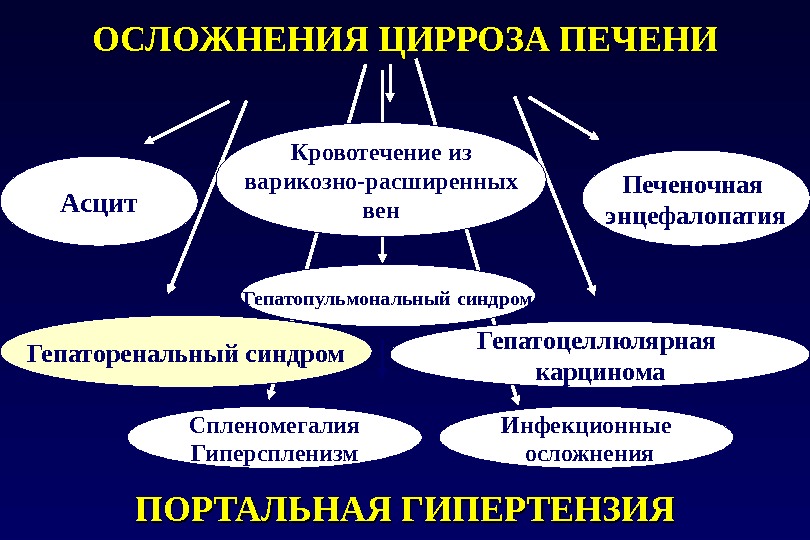 ОСЛОЖНЕНИЯ ЦИРРОЗА ПЕЧЕНИ

Асцит

Кровотечение из варикозно-расширенных вен

Печеночная энцефалопатия

Гепатопульмональный синдром

Гепаторенальный синдром

Гепатоцеллюлярная карцинома

Спленомегалия Гиперспленизм

Инфекционные осложнения

ПОРТАЛЬНАЯ ГИПЕРТЕНЗИЯ